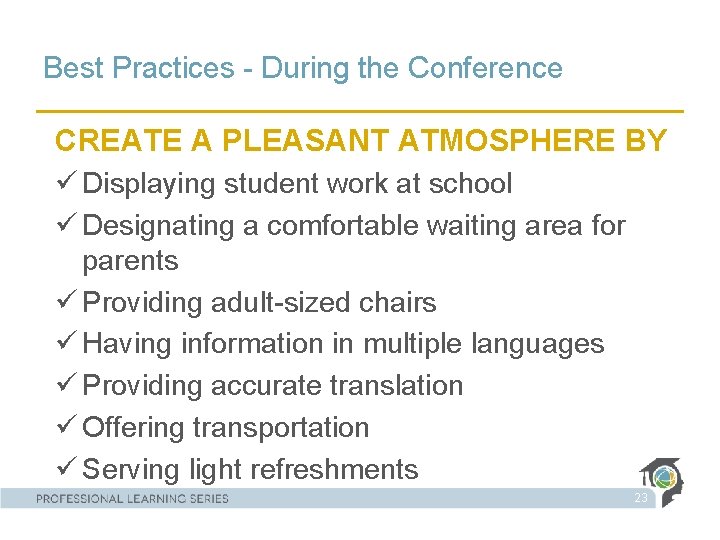 Best Practices - During the Conference

CREATE A PLEASANT ATMOSPHERE BY

✓ Displaying student work at school
✓ Designating a comfortable waiting area for parents
✓ Providing adult-sized chairs
✓ Having information in multiple languages
✓ Providing accurate translation
✓ Offering transportation
✓ Serving light refreshments

PROFESSIONAL LEARNING SERIES

23